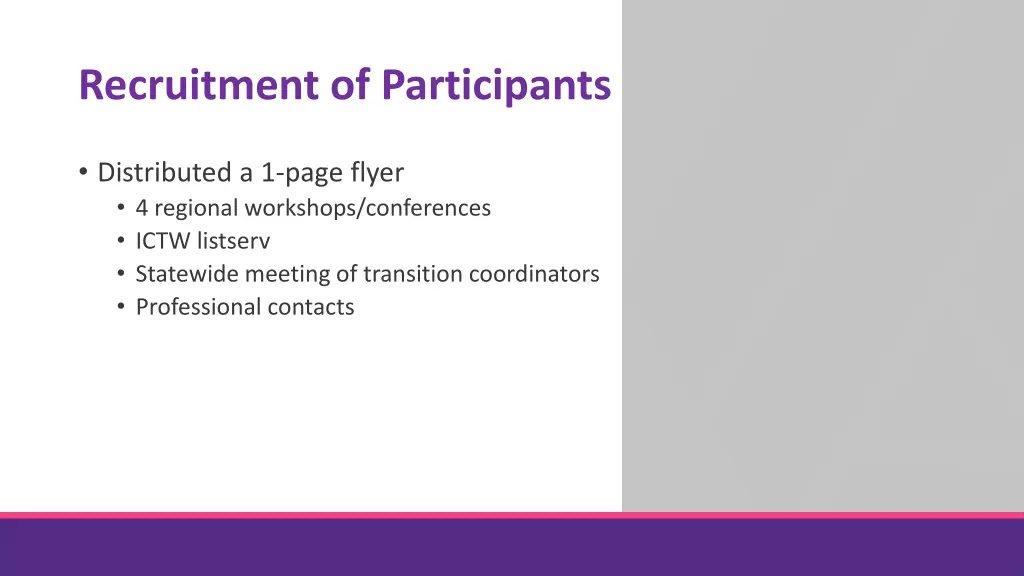 Recruitment of Participants

• Distributed a 1-page flyer
  • 4 regional workshops/conferences
  • ICTW listserv
  • Statewide meeting of transition coordinators
  • Professional contacts